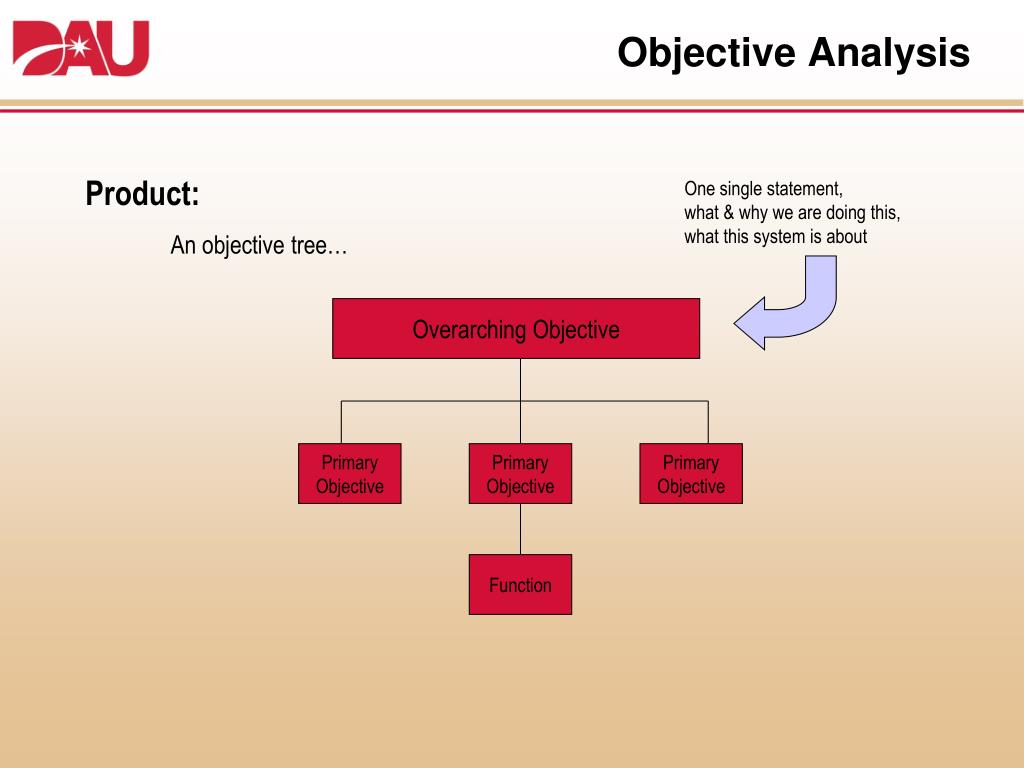 DAU

Objective Analysis

Product:

An objective tree…

One single statement, what & why we are doing this, what this system is about

Overarching Objective

Primary Objective

Primary Objective

Primary Objective

Function